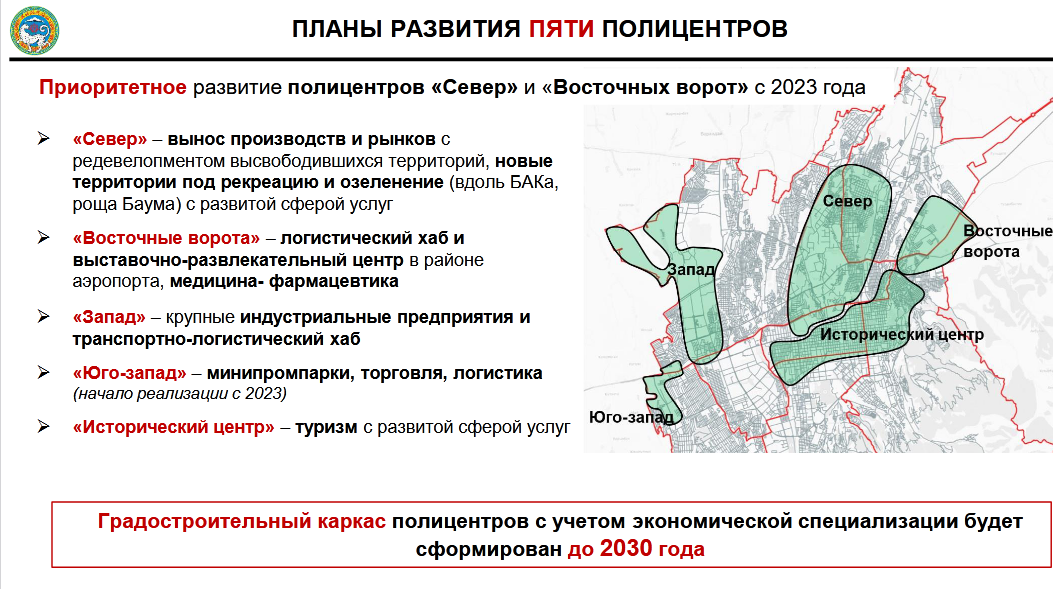 ПЛАНЫ РАЗВИТИЯ ПЯТИ ПОЛИЦЕНТРОВ

Приоритетное развитие полицентров «Север» и «Восточных ворот» с 2023 года

➢ «Север» – вынос производств и рынков с редевелопментом высвободившихся территорий, новые территории под рекреацию и озеленение (вдоль БАКа, роща Баума) с развитой сферой услуг

➢ «Восточные ворота» – логистический хаб и выставочно-развлекательный центр в районе аэропорта, медицина- фармацевтика

➢ «Запад» – крупные индустриальные предприятия и транспортно-логистический хаб

➢ «Юго-запад» – минипромпарки, торговля, логистика (начало реализации с 2023)

➢ «Исторический центр» – туризм с развитой сферой услуг

Север

Восточные ворота

Запад

Исторический центр

Юго-запад

Градостроительный каркас полицентров с учетом экономической специализации будет сформирован до 2030 года